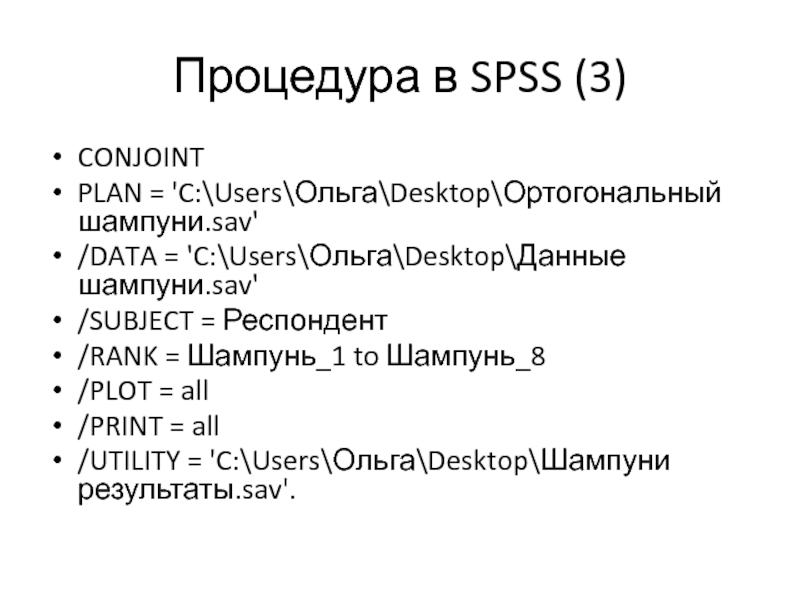 Процедура в SPSS (3)

• CONJOINT
• PLAN = 'C:\Users\Ольга\Desktop\Ортогональный шампуни.sav'
• /DATA = 'C:\Users\Ольга\Desktop\Данные шампуни.sav'
• /SUBJECT = Респондент
• /RANK = Шампунь_1 to Шампунь_8
• /PLOT = all
• /PRINT = all
• /UTILITY = 'C:\Users\Ольга\Desktop\Шампуни результаты.sav'.